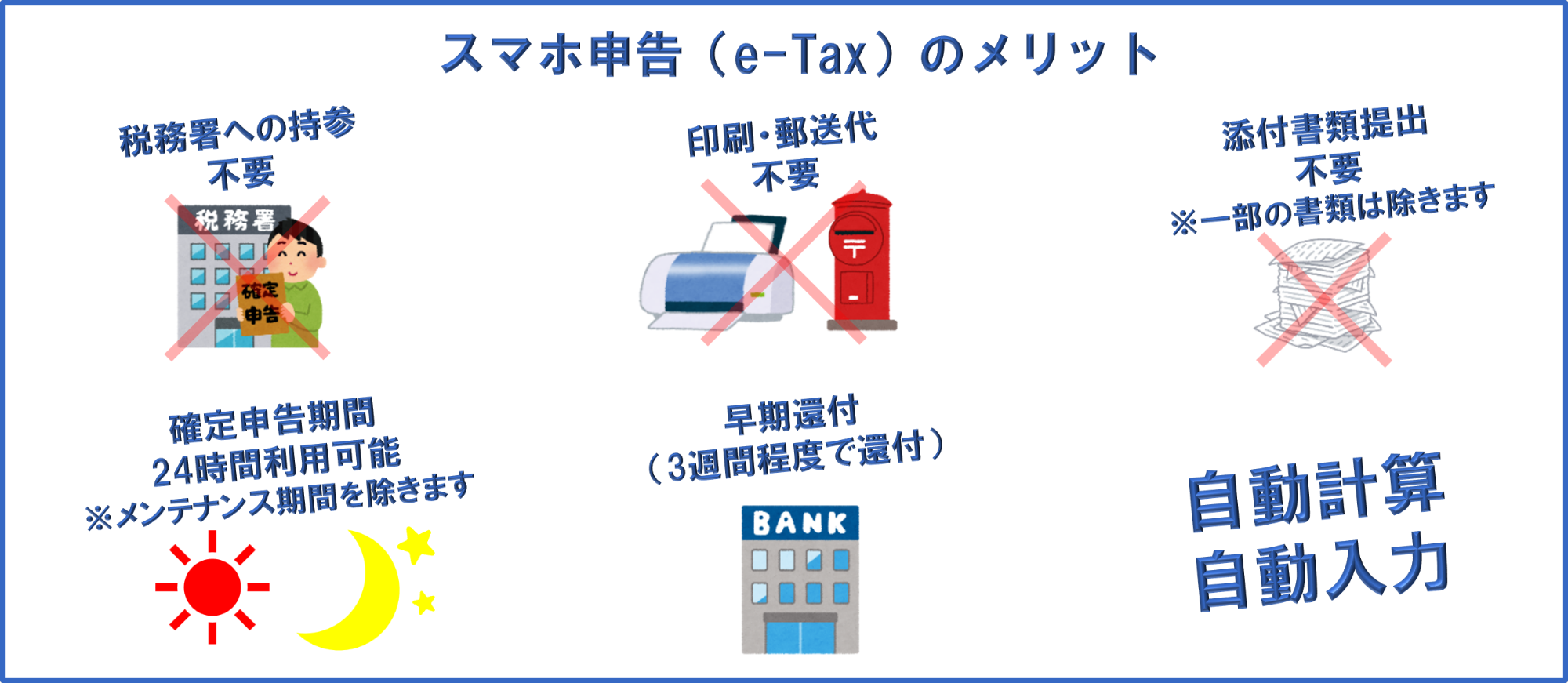 スマホ申告（e-Tax）のメリット

税務署への持参
不要

税務署

確定
申告

印刷・郵送代
不要

〒

添付書類提出
不要
※一部の書類は除きます

確定申告期間
24時間利用可能
※メンテナンス期間を除きます

早期還付
（3週間程度で還付）

BANK

自動計算
自動入力